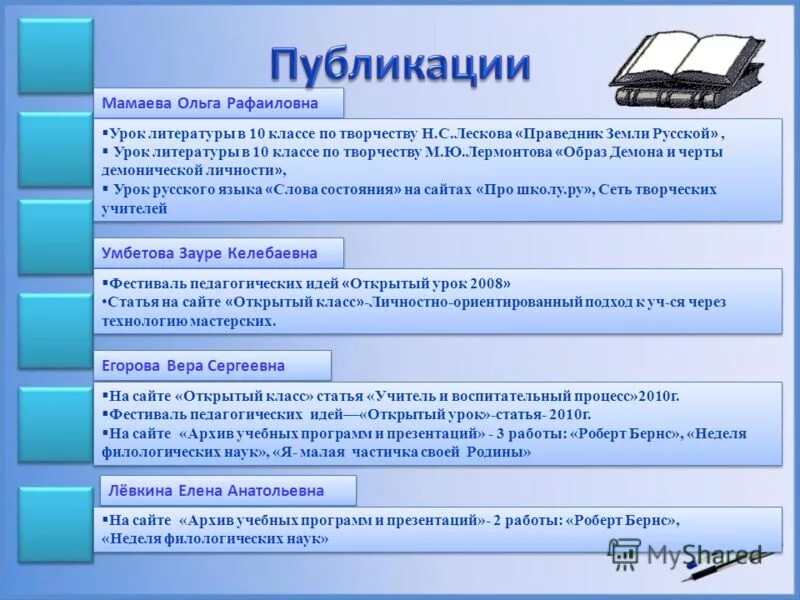 Публикации

Мамаева Ольга Рафаиловна

▪Урок литературы в 10 классе по творчеству Н.С.Лескова «Праведник Земли Русской» ,
▪ Урок литературы в 10 классе по творчеству М.Ю.Лермонтова «Образ Демона и черты демонической личности»,
▪ Урок русского языка «Слова состояния» на сайтах «Про школу.ру», Сеть творческих учителей

Умбетова Зауре Келебаевна

▪Фестиваль педагогических идей «Открытый урок 2008»
•Статья на сайте «Открытый класс»-Личностно-ориентированный подход к уч-ся через технологию мастерских.

Егорова Вера Сергеевна

▪На сайте «Открытый класс» статья «Учитель и воспитательный процесс»2010г.
▪Фестиваль педагогических идей—«Открытый урок»-статья- 2010г.
▪На сайте «Архив учебных программ и презентаций» - 3 работы: «Роберт Бернс», «Неделя филологических наук», «Я- малая частичка своей Родины»

Лёвкина Елена Анатольевна

▪На сайте «Архив учебных программ и презентаций»- 2 работы: «Роберт Бернс», «Неделя филологических наук»

MyShared